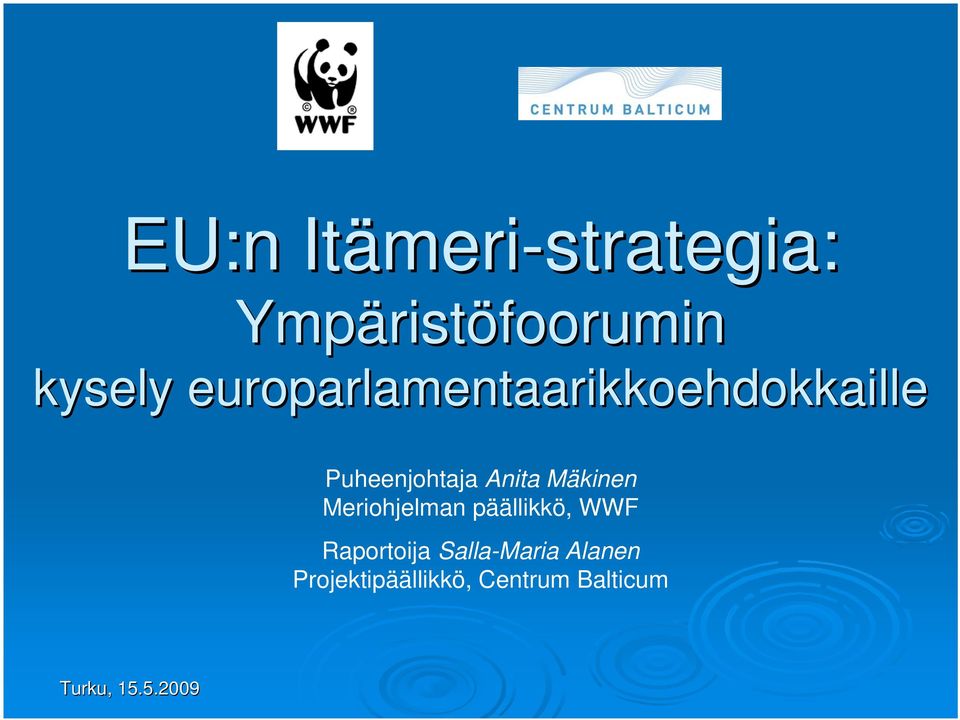 WWF

CENTRUM BALTICUM

EU:n Itämeri-strategia:
Ympäristöfoorumin
kysely europarlamentaarikkoehdokkaille

Puheenjohtaja Anita Mäkinen
Meriohjelman päällikkö, WWF

Raportoija Salla-Maria Alanen
Projektipäällikkö, Centrum Balticum

Turku, 15.5.2009